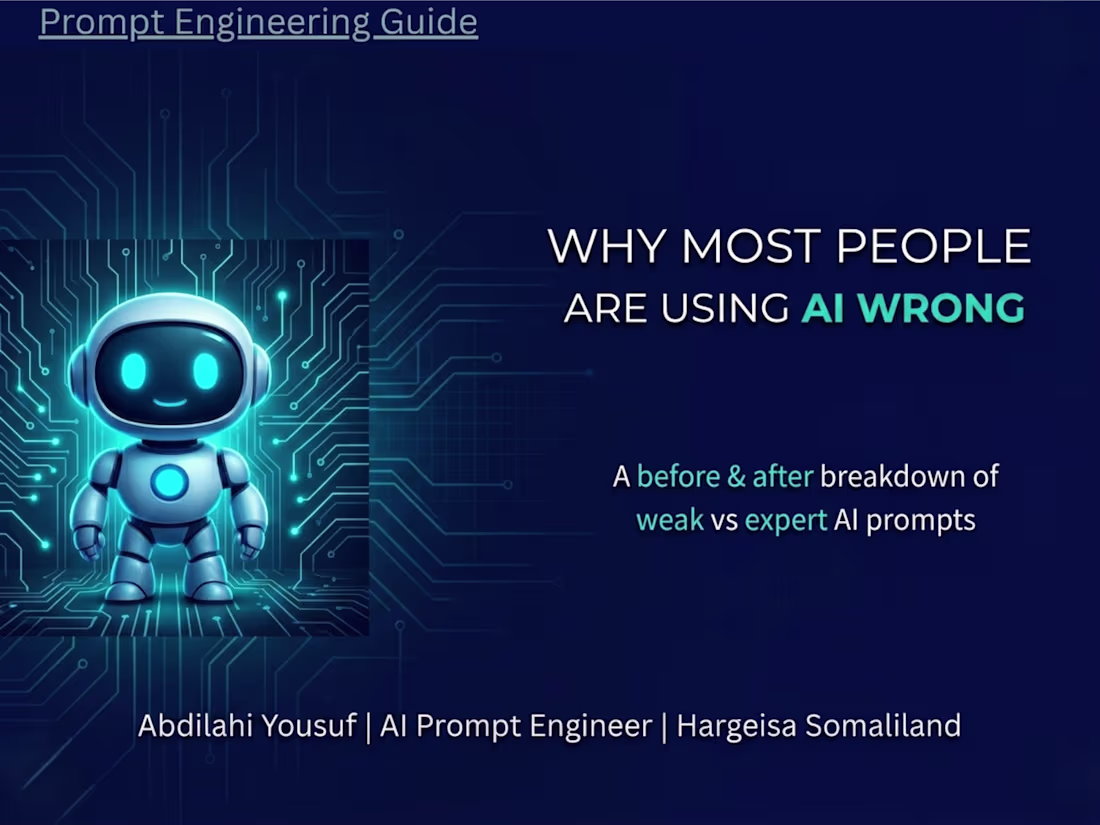 Prompt Engineering Guide

WHY MOST PEOPLE ARE USING AI WRONG

A before & after breakdown of weak vs expert AI prompts

Abdilahi Yousuf | AI Prompt Engineer | Hargeisa Somaliland